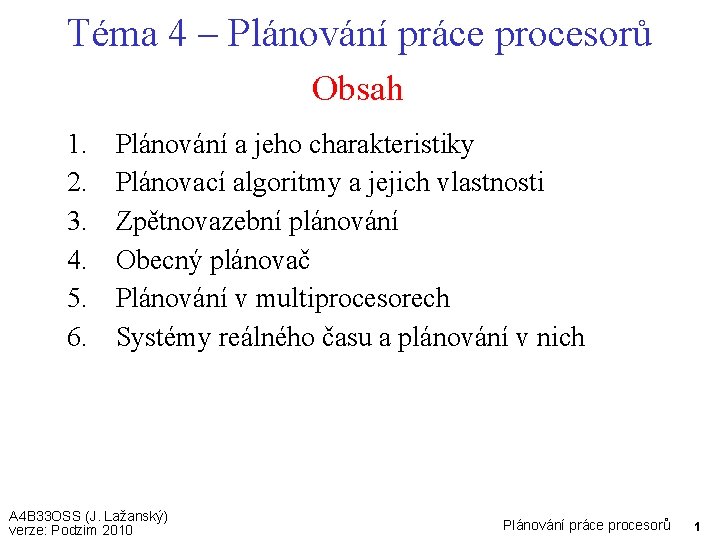 Téma 4 – Plánování práce procesorů

Obsah

1. Plánování a jeho charakteristiky
2. Plánovací algoritmy a jejich vlastnosti
3. Zpětnovazební plánování
4. Obecný plánovač
5. Plánování v multiprocesorech
6. Systémy reálného času a plánování v nich

A4B33OSS (J. Lažanský)
verze: Podzim 2010

Plánování práce procesorů 1